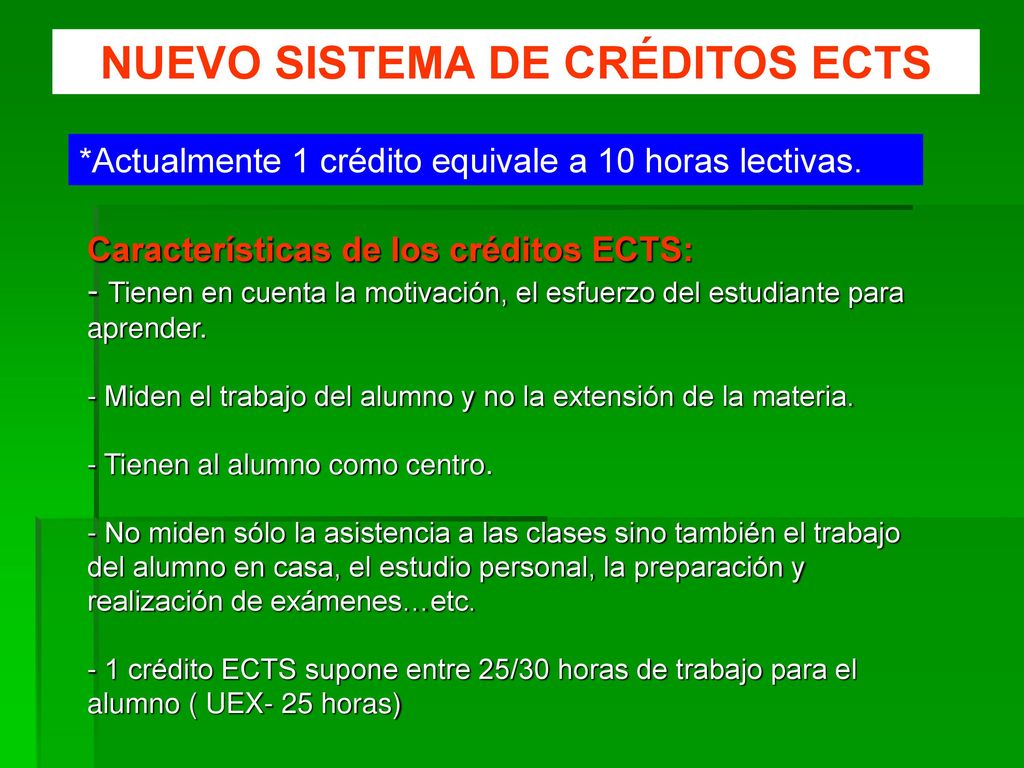 NUEVO SISTEMA DE CRÉDITOS ECTS

*Actualmente 1 crédito equivale a 10 horas lectivas.

Características de los créditos ECTS:

- Tienen en cuenta la motivación, el esfuerzo del estudiante para aprender.

- Miden el trabajo del alumno y no la extensión de la materia.

- Tienen al alumno como centro.

- No miden sólo la asistencia a las clases sino también el trabajo del alumno en casa, el estudio personal, la preparación y realización de exámenes…etc.

- 1 crédito ECTS supone entre 25/30 horas de trabajo para el alumno ( UEX- 25 horas)